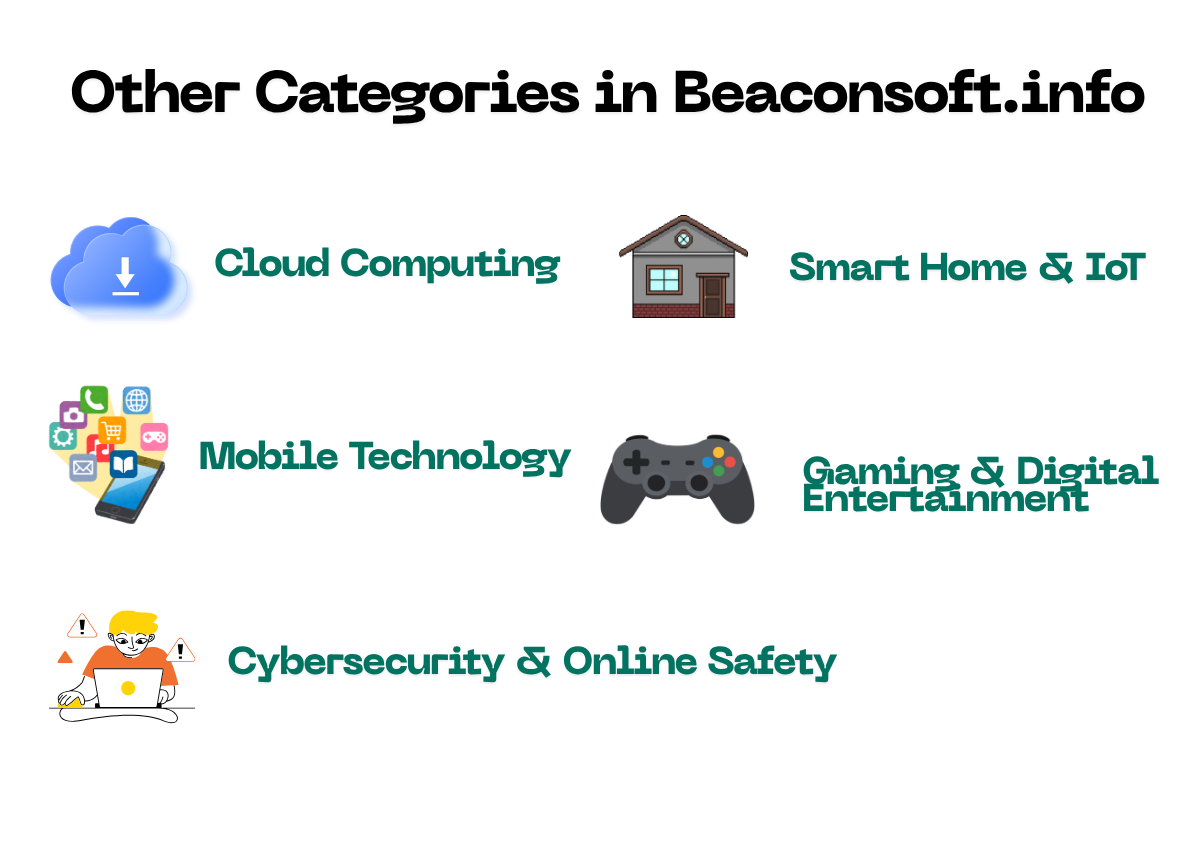 Other Categories in Beaconsoft.info

Cloud Computing

Smart Home & IoT

Mobile Technology

Gaming & Digital Entertainment

Cybersecurity & Online Safety